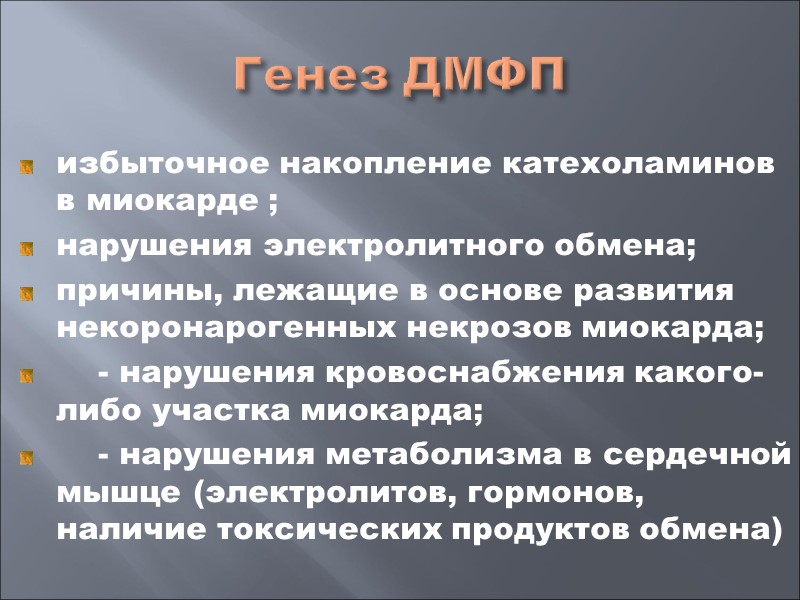 Генез ДМФП

избыточное накопление катехоламинов в миокарде ;

нарушения электролитного обмена;

причины, лежащие в основе развития некоронарогенных некрозов миокарда;

- нарушения кровоснабжения какого-либо участка миокарда;

- нарушения метаболизма в сердечной мышце (электролитов, гормонов, наличие токсических продуктов обмена)